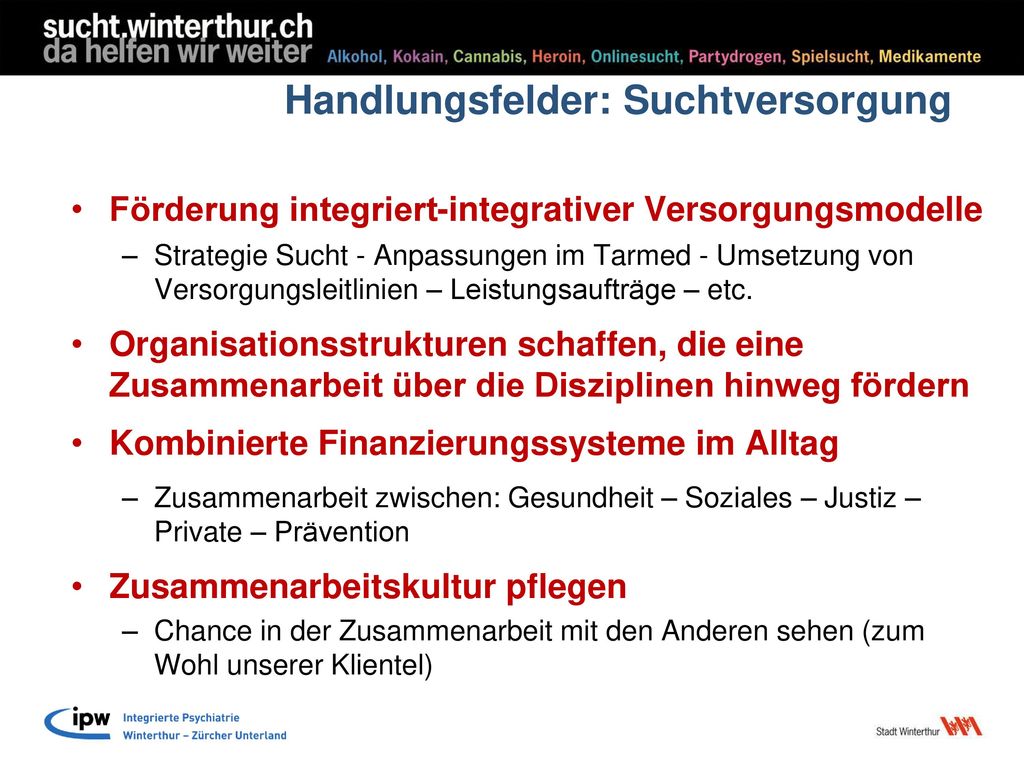 sucht.winterthur.ch
da helfen wir weiter

Alkohol, Kokain, Cannabis, Heroin, Onlinesucht, Partydrogen, Spielsucht, Medikamente

Handlungsfelder: Suchtversorgung

• Förderung integriert-integrativer Versorgungsmodelle
– Strategie Sucht - Anpassungen im Tarmed - Umsetzung von Versorgungsleitlinien – Leistungsaufträge – etc.

• Organisationsstrukturen schaffen, die eine Zusammenarbeit über die Disziplinen hinweg fördern

• Kombinierte Finanzierungssysteme im Alltag
– Zusammenarbeit zwischen: Gesundheit – Soziales – Justiz – Private – Prävention

• Zusammenarbeitskultur pflegen
– Chance in der Zusammenarbeit mit den Anderen sehen (zum Wohl unserer Klientel)

ipw Integrierte Psychiatrie Winterthur – Zürcher Unterland

Stadt Winterthur